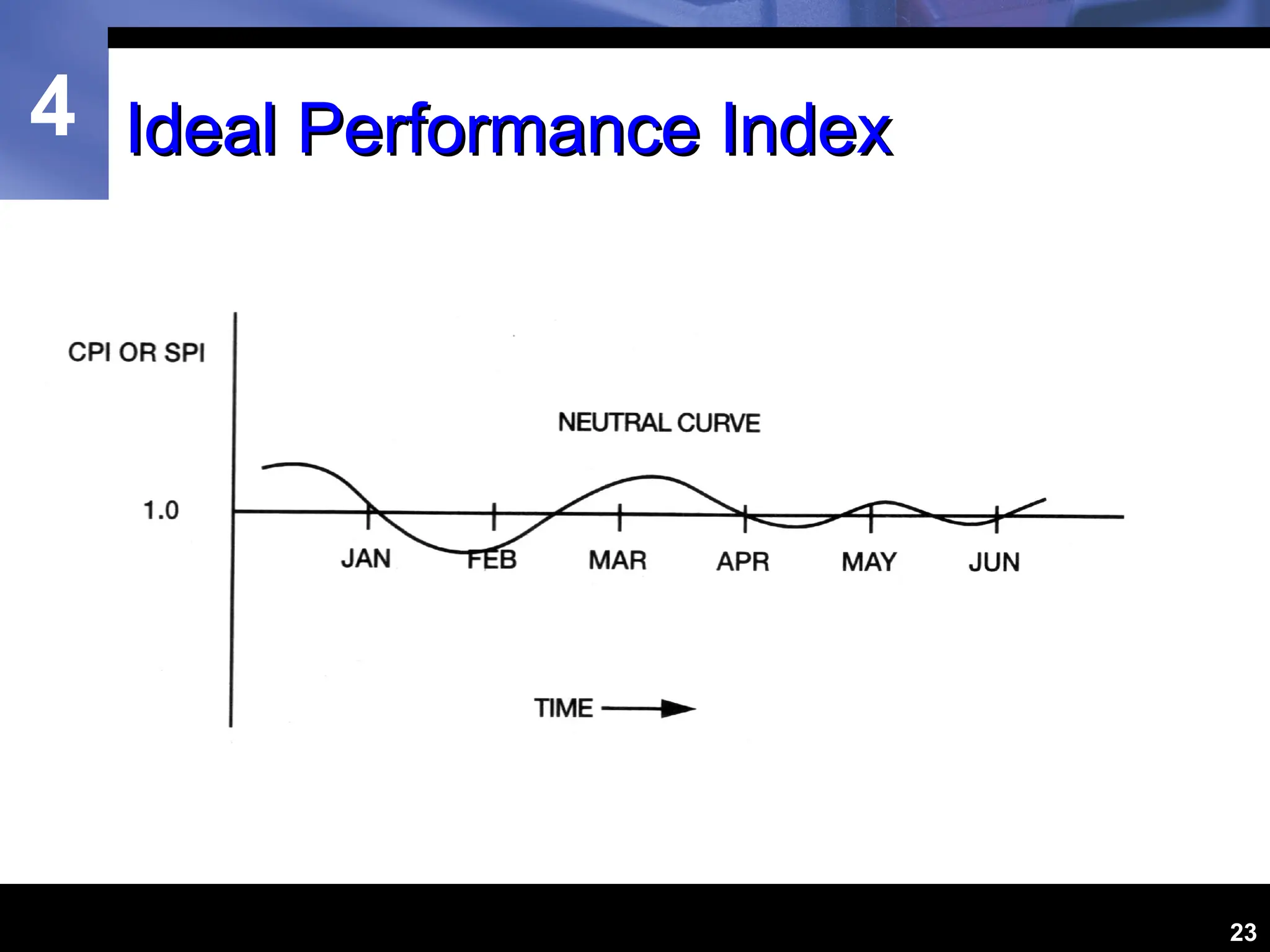 4

Ideal Performance Index

CPI OR SPI

NEUTRAL CURVE

1.0

JAN FEB MAR APR MAY JUN

TIME

23